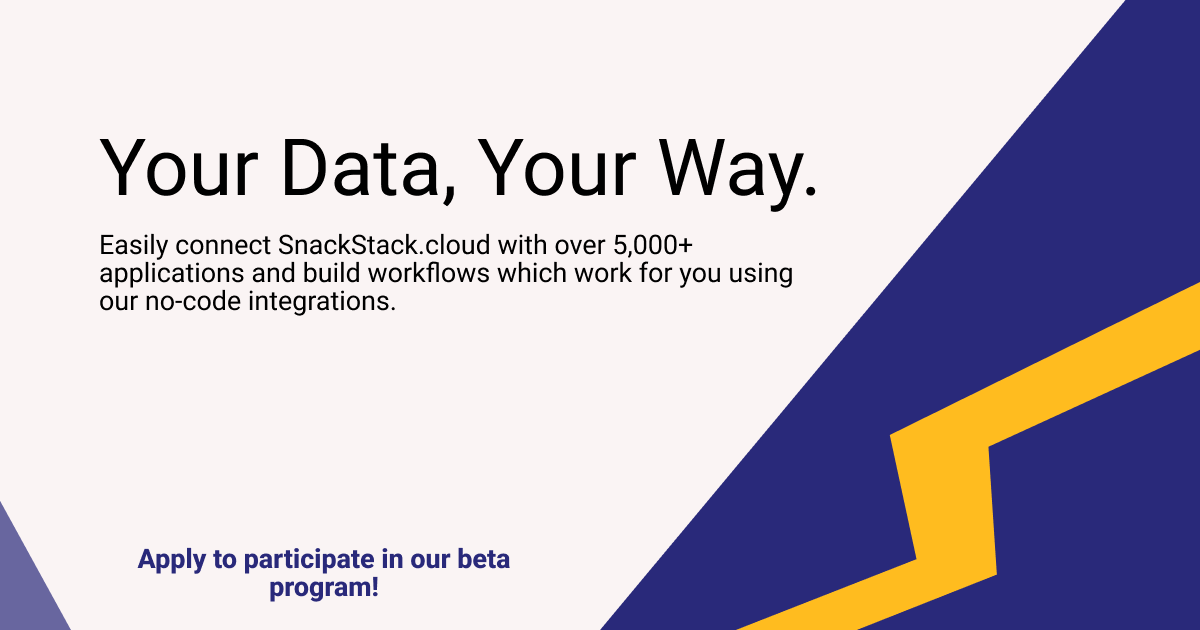 Your Data, Your Way.

Easily connect SnackStack.cloud with over 5,000+ applications and build workflows which work for you using our no-code integrations.

Apply to participate in our beta program!